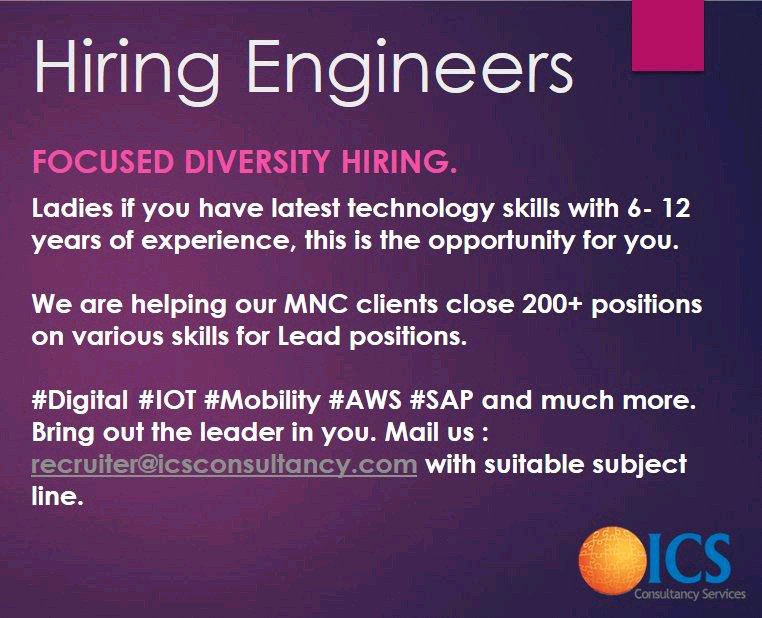 Hiring Engineers

FOCUSED DIVERSITY HIRING.

Ladies if you have latest technology skills with 6- 12 years of experience, this is the opportunity for you.

We are helping our MNC clients close 200+ positions on various skills for Lead positions.

#Digital #IOT #Mobility #AWS #SAP and much more. Bring out the leader in you. Mail us : recruiter@icsconsultancy.com with suitable subject line.

ICS
Consultancy Services